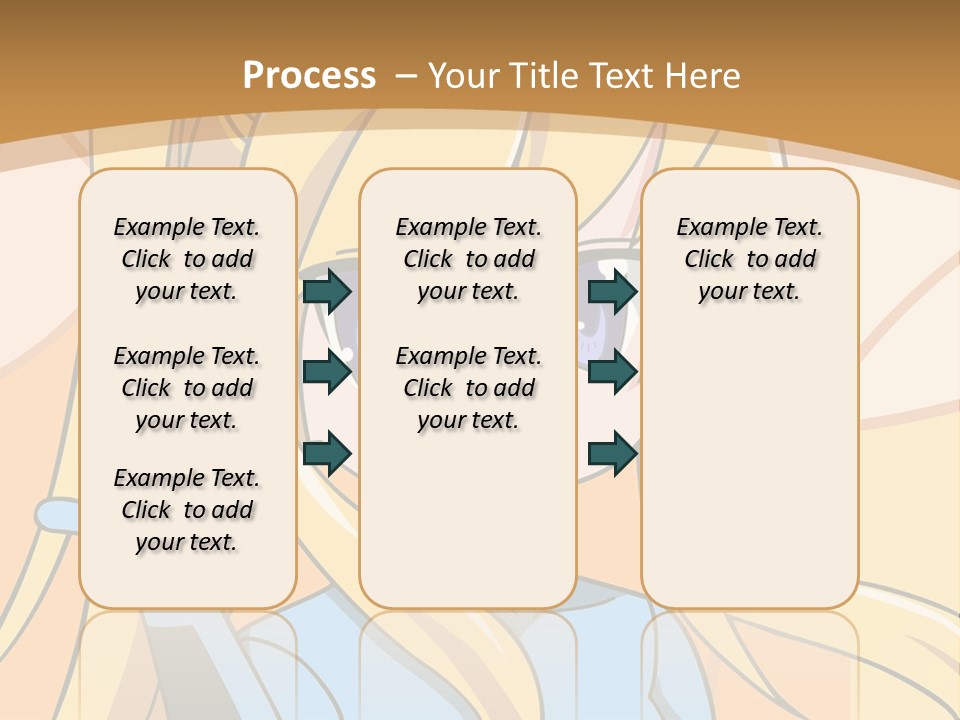 Process – Your Title Text Here

Example Text. Click to add your text.

Example Text. Click to add your text.

Example Text. Click to add your text.

Example Text. Click to add your text.

Example Text. Click to add your text.

Example Text. Click to add your text.